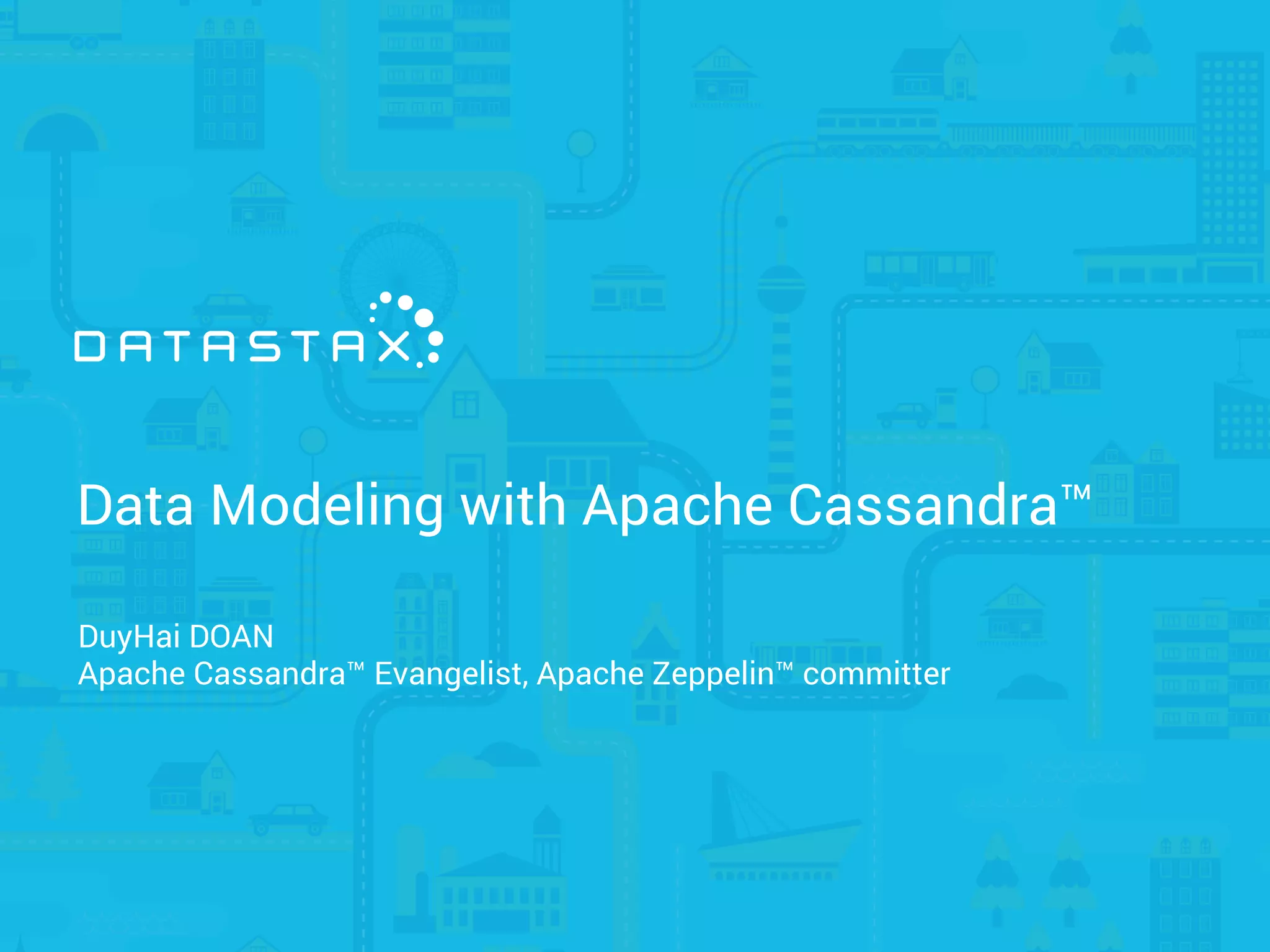 DATASTAX

Data Modeling with Apache Cassandra™

DuyHai DOAN
Apache Cassandra™ Evangelist, Apache Zeppelin™ committer